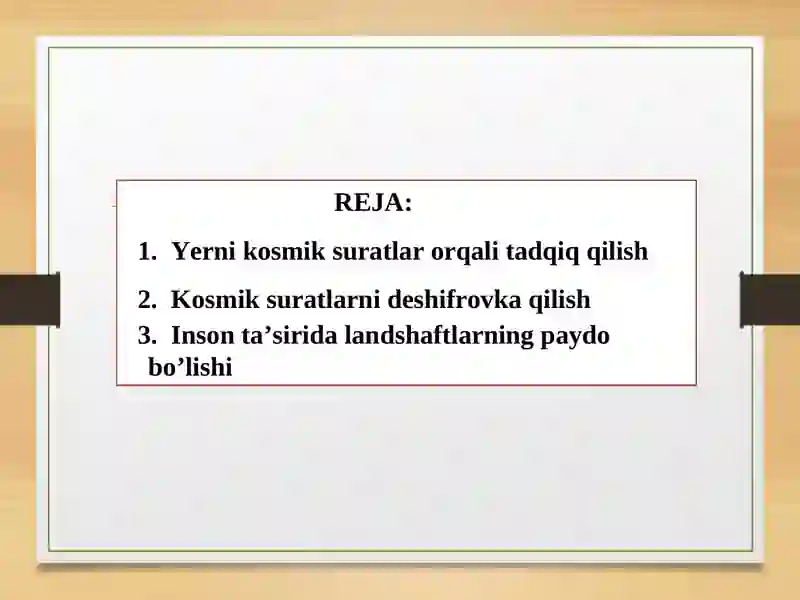 REJA:

1. Yerni kosmik suratlar orqali tadqiq qilish

2. Kosmik suratlarni deshifrovka qilish

3. Inson ta’sirida landshaftlarning paydo bo’lishi